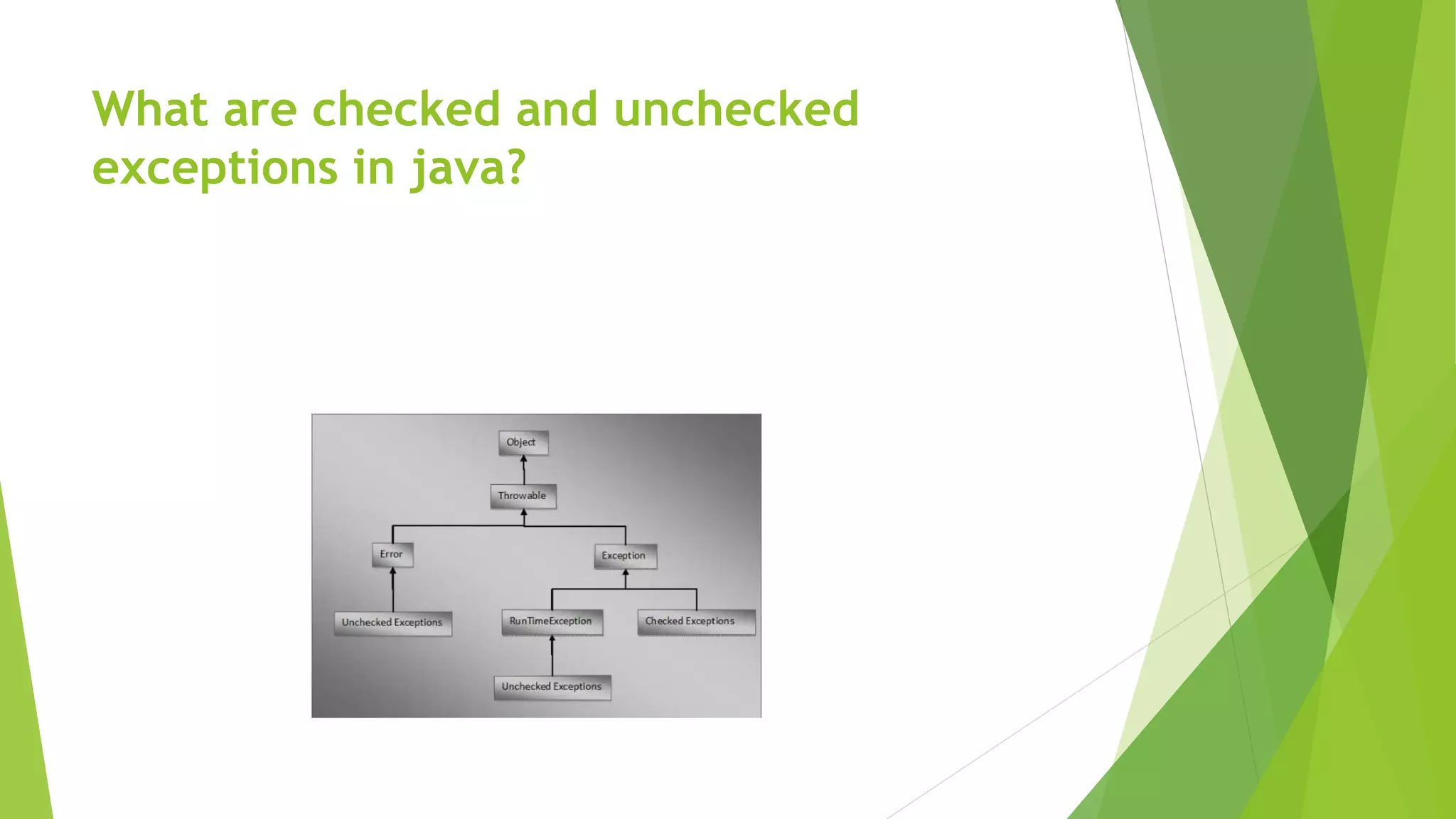 What are checked and unchecked exceptions in java?

Object

Throwable

Error

Exception

Unchecked Exceptions

RunTimeException

Checked Exceptions

Unchecked Exceptions